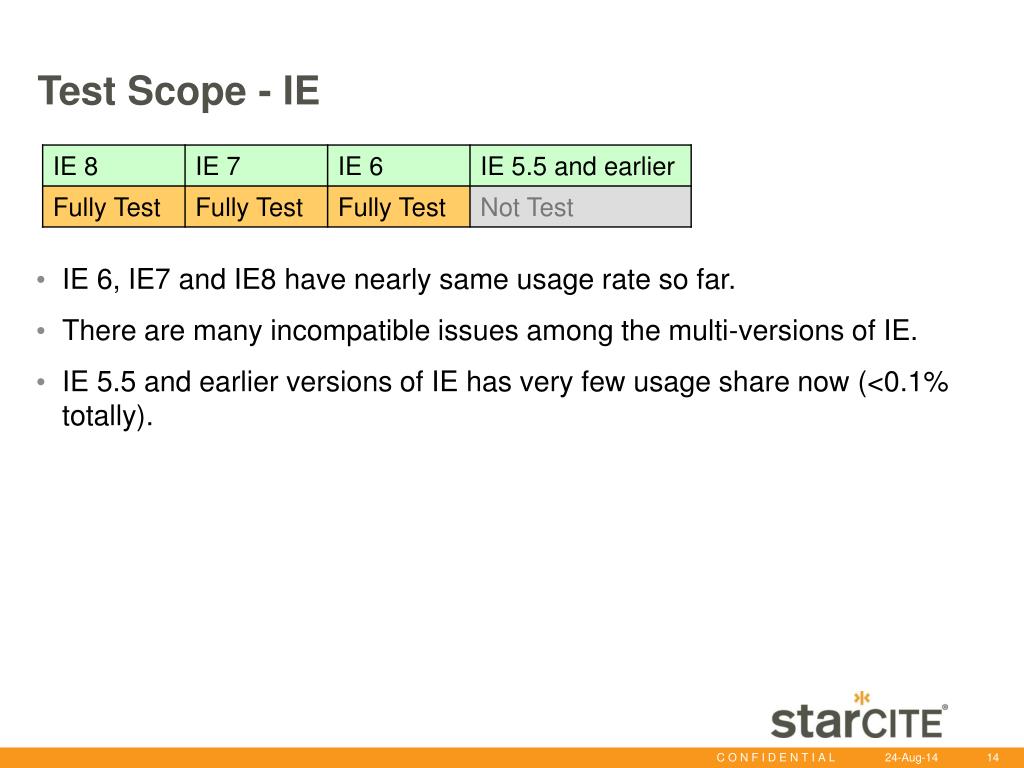 Test Scope - IE

| IE 8 | IE 7 | IE 6 | IE 5.5 and earlier |
|---|---|---|---|
| Fully Test | Fully Test | Fully Test | Not Test |

• IE 6, IE7 and IE8 have nearly same usage rate so far.

• There are many incompatible issues among the multi-versions of IE.

• IE 5.5 and earlier versions of IE has very few usage share now (<0.1% totally).

starCITE®

CONFIDENTIAL 24-Aug-14 14